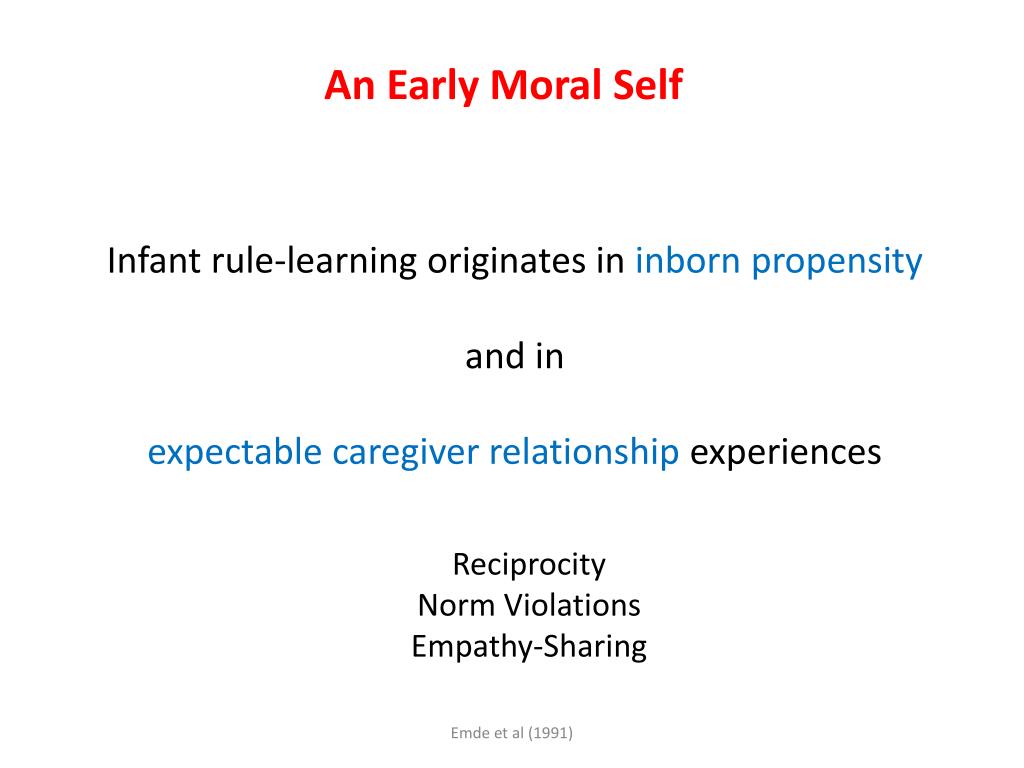 An Early Moral Self

Infant rule-learning originates in inborn propensity

and in

expectable caregiver relationship experiences

Reciprocity
Norm Violations
Empathy-Sharing

Emde et al (1991)